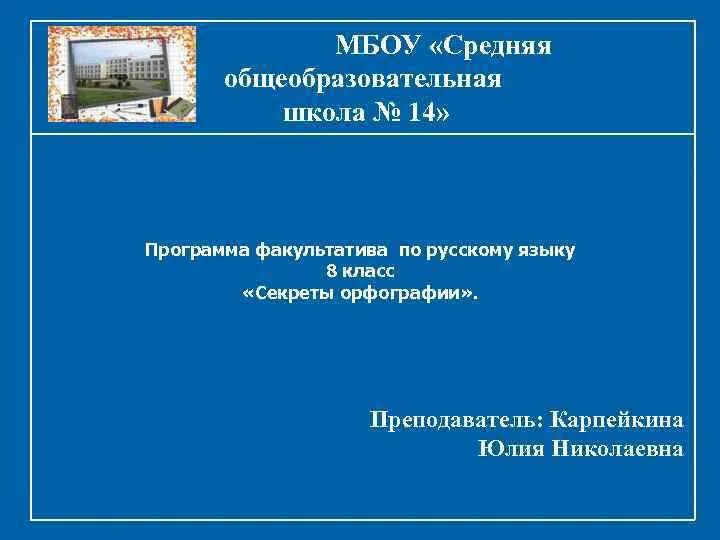 МБОУ «Средняя общеобразовательная школа № 14»

Программа факультатива по русскому языку
8 класс
«Секреты орфографии».

Преподаватель: Карпейкина Юлия Николаевна